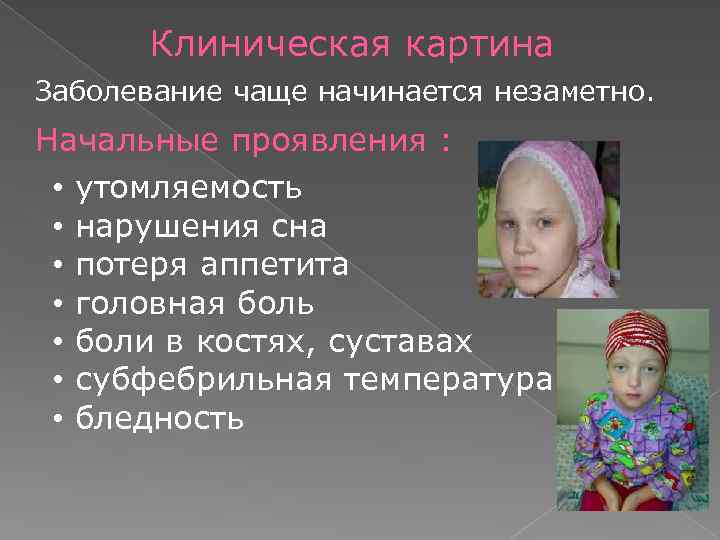 Клиническая картина

Заболевание чаще начинается незаметно.

Начальные проявления :

• утомляемость
• нарушения сна
• потеря аппетита
• головная боль
• боли в костях, суставах
• субфебрильная температура
• бледность